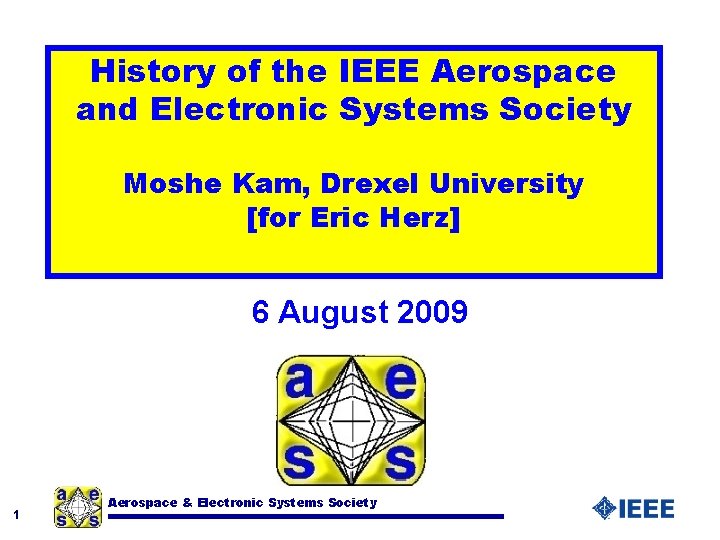 History of the IEEE Aerospace and Electronic Systems Society

Moshe Kam, Drexel University
[for Eric Herz]

6 August 2009

a e
s s

1

a e
s s

Aerospace & Electronic Systems Society

IEEE